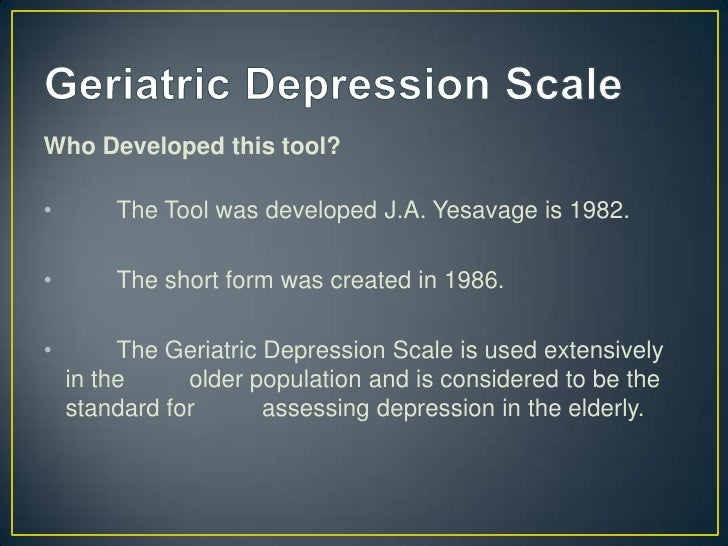 Geriatric Depression Scale

Who Developed this tool?

• The Tool was developed J.A. Yesavage is 1982.

• The short form was created in 1986.

• The Geriatric Depression Scale is used extensively in the older population and is considered to be the standard for assessing depression in the elderly.